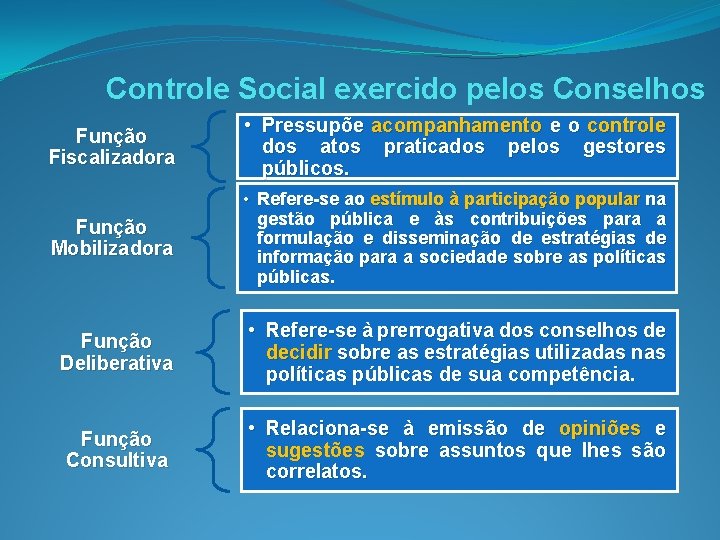 Controle Social exercido pelos Conselhos

Função Fiscalizadora

• Pressupõe acompanhamento e o controle dos atos praticados pelos gestores públicos.

Função Mobilizadora

• Refere-se ao estímulo à participação popular na gestão pública e às contribuições para a formulação e disseminação de estratégias de informação para a sociedade sobre as políticas públicas.

Função Deliberativa

• Refere-se à prerrogativa dos conselhos de decidir sobre as estratégias utilizadas nas políticas públicas de sua competência.

Função Consultiva

• Relaciona-se à emissão de opiniões e sugestões sobre assuntos que lhes são correlatos.